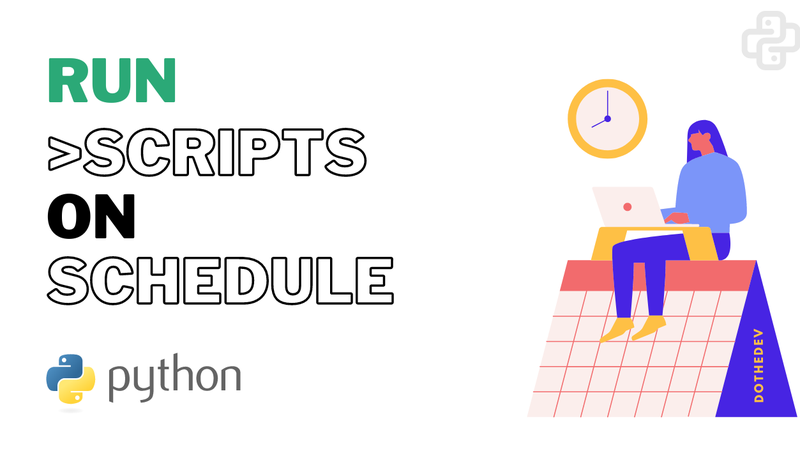 RUN
>SCRIPTS
ON
SCHEDULE

python

DOTHEDEV